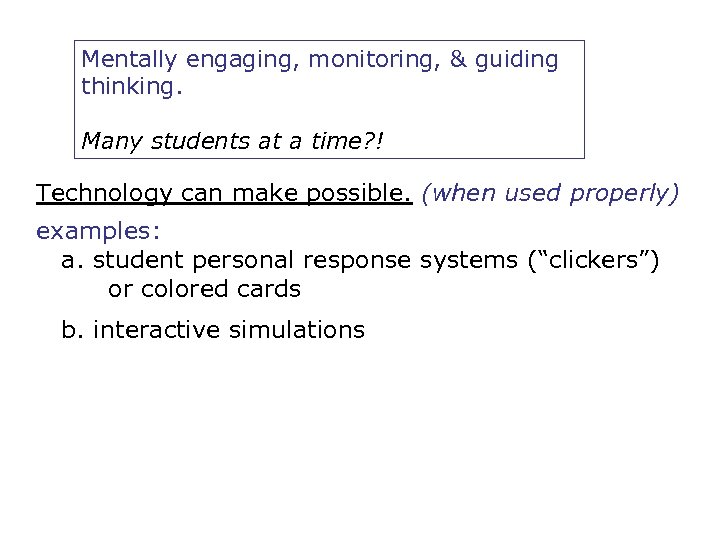 Mentally engaging, monitoring, & guiding thinking.

Many students at a time?!

Technology can make possible. (when used properly)

examples:

a. student personal response systems (“clickers”) or colored cards

b. interactive simulations